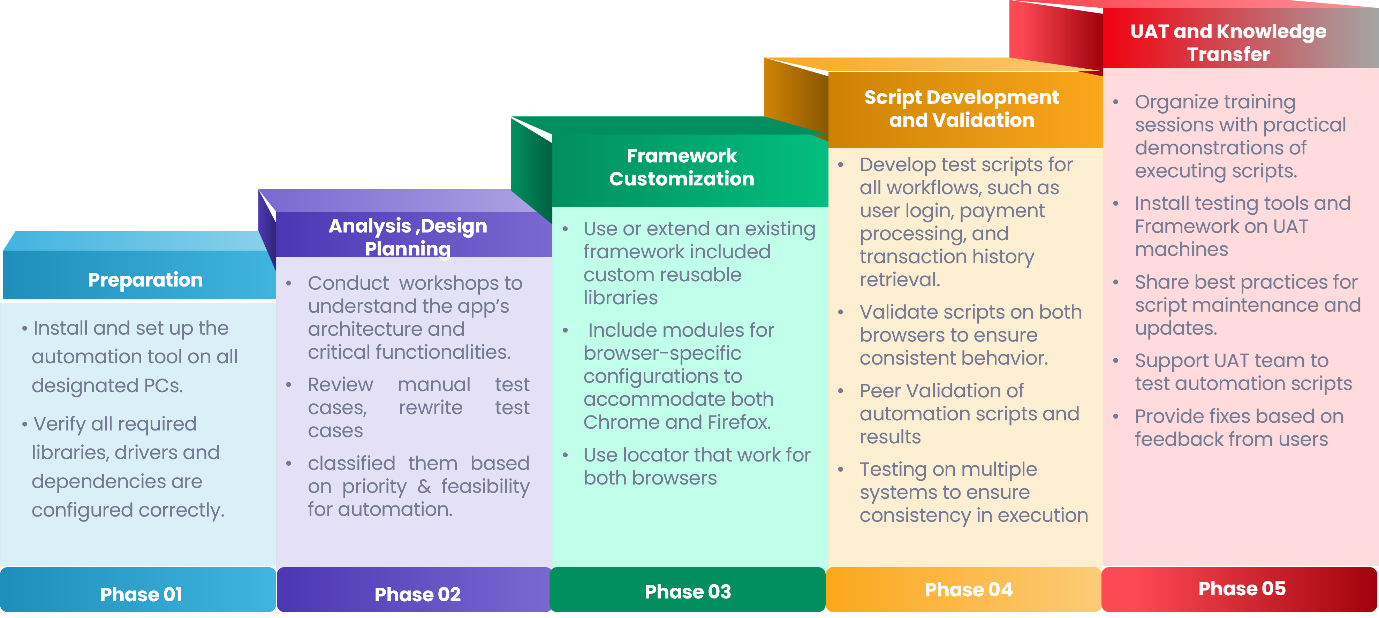 Preparation

• Install and set up the automation tool on all designated PCs.

• Verify all required libraries, drivers and dependencies are configured correctly.

Phase 01

Analysis ,Design Planning

• Conduct workshops to understand the app's architecture and critical functionalities.

• Review manual test cases, rewrite test cases

• classified them based on priority & feasibility for automation.

Phase 02

Framework Customization

• Use or extend an existing framework included custom reusable libraries

• Include modules for browser-specific configurations to accommodate both Chrome and Firefox.

• Use locator that work for both browsers

Phase 03

Script Development and Validation

• Develop test scripts for all workflows, such as user login, payment processing, and transaction history retrieval.

• Validate scripts on both browsers to ensure consistent behavior.

• Peer Validation of automation scripts and results

• Testing on multiple systems to ensure consistency in execution

Phase 04

UAT and Knowledge Transfer

• Organize training sessions with practical demonstrations of executing scripts.

• Install testing tools and Framework on UAT machines

• Share best practices for script maintenance and updates.

• Support UAT team to test automation scripts

• Provide fixes based on feedback from users

Phase 05